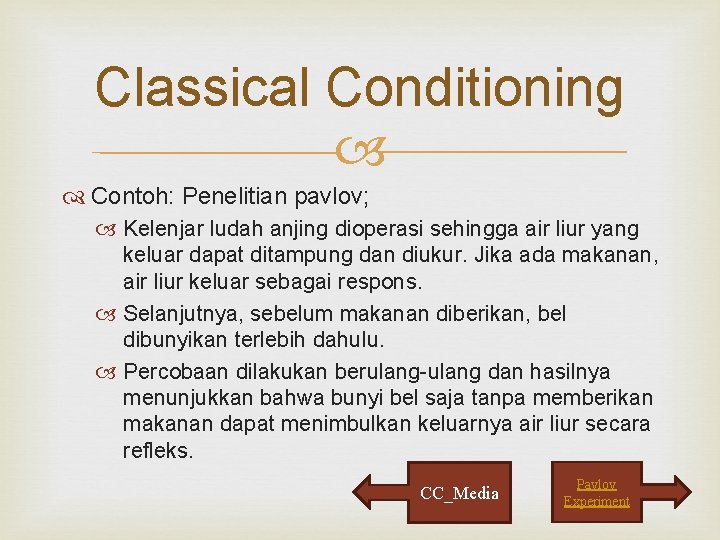 Classical Conditioning

Contoh: Penelitian pavlov;

Kelenjar ludah anjing dioperasi sehingga air liur yang keluar dapat ditampung dan diukur. Jika ada makanan, air liur keluar sebagai respons.

Selanjutnya, sebelum makanan diberikan, bel dibunyikan terlebih dahulu.

Percobaan dilakukan berulang-ulang dan hasilnya menunjukkan bahwa bunyi bel saja tanpa memberikan makanan dapat menimbulkan keluarnya air liur secara refleks.

CC_Media

Pavlov Experiment